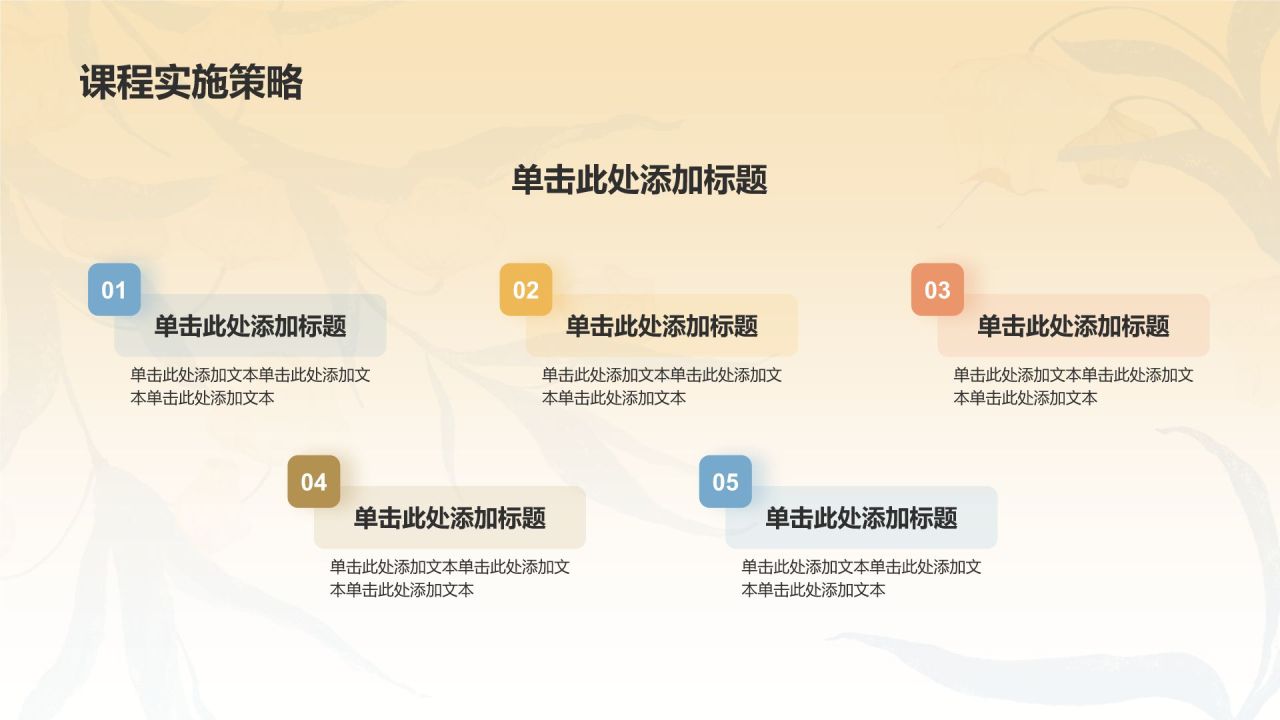 课程实施策略

单击此处添加标题

01
单击此处添加标题
单击此处添加文本单击此处添加文本单击此处添加文本

02
单击此处添加标题
单击此处添加文本单击此处添加文本单击此处添加文本

03
单击此处添加标题
单击此处添加文本单击此处添加文本单击此处添加文本

04
单击此处添加标题
单击此处添加文本单击此处添加文本单击此处添加文本

05
单击此处添加标题
单击此处添加文本单击此处添加文本单击此处添加文本